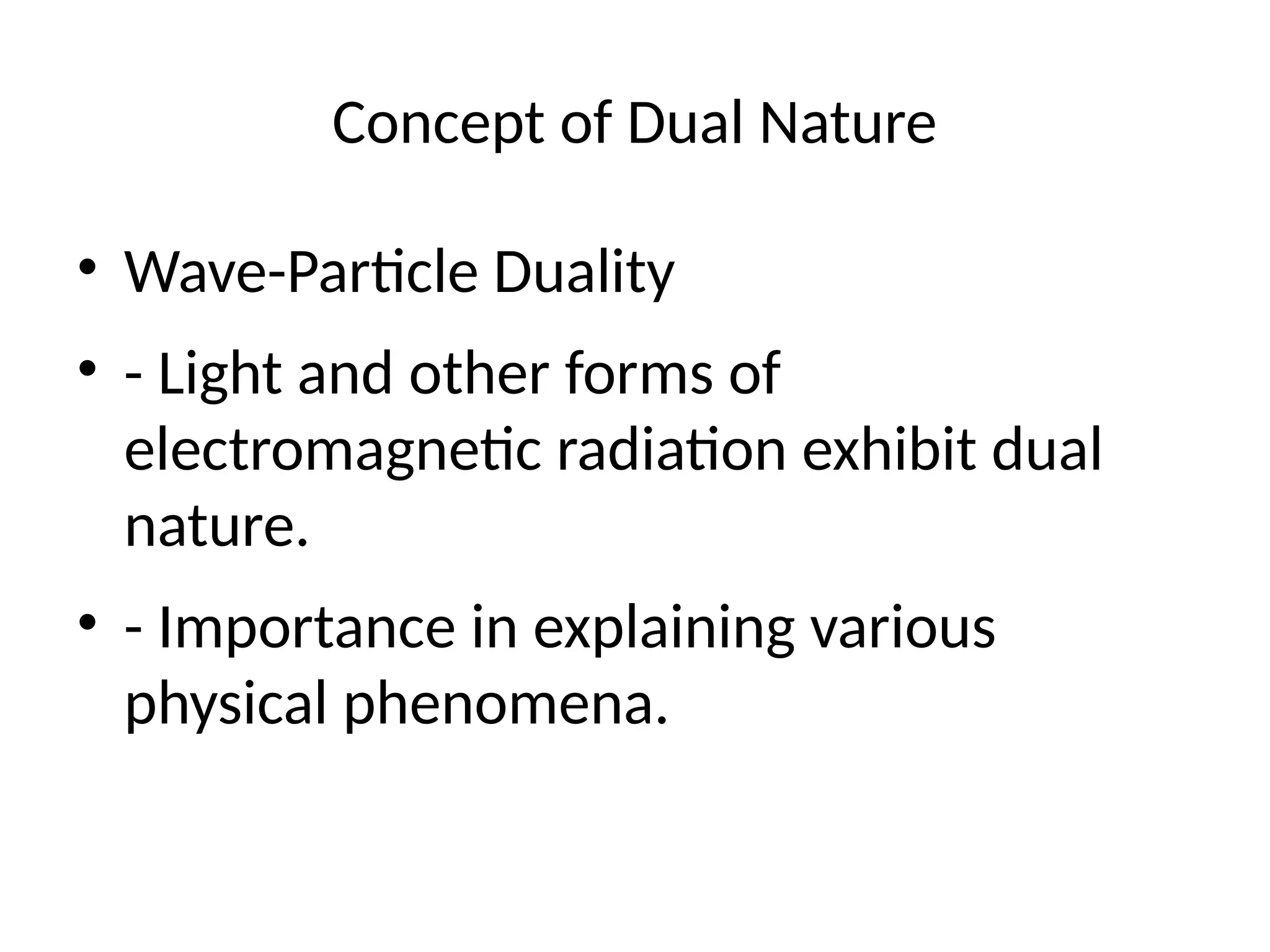 Concept of Dual Nature

• Wave-Particle Duality

• - Light and other forms of electromagnetic radiation exhibit dual nature.

• - Importance in explaining various physical phenomena.